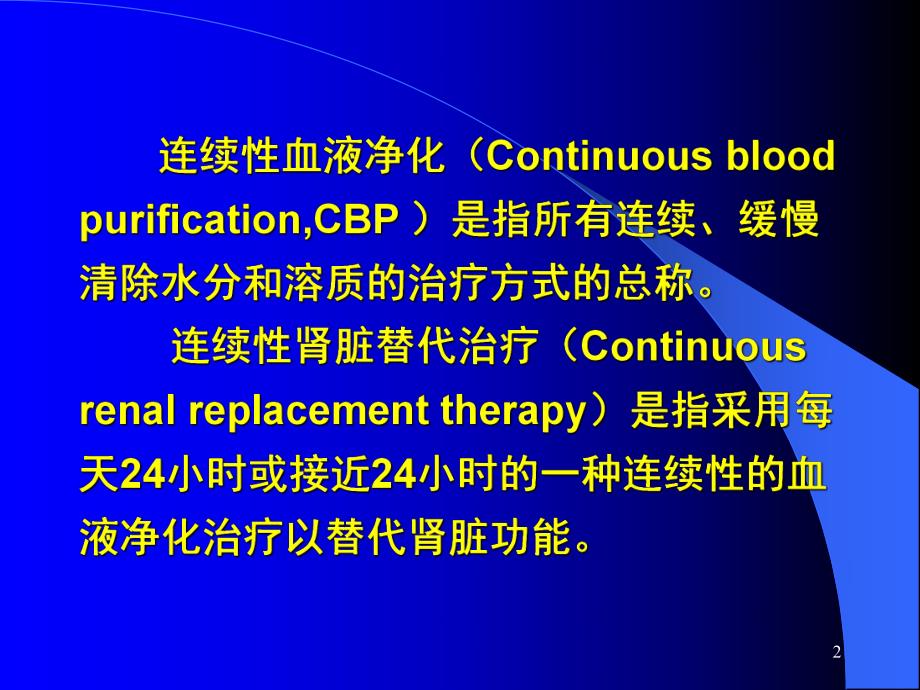 连续性血液净化（Continuous blood purification,CBP ）是指所有连续、缓慢清除水分和溶质的治疗方式的总称。

连续性肾脏替代治疗（Continuous renal replacement therapy）是指采用每天24小时或接近24小时的一种连续性的血液净化治疗以替代肾脏功能。

2